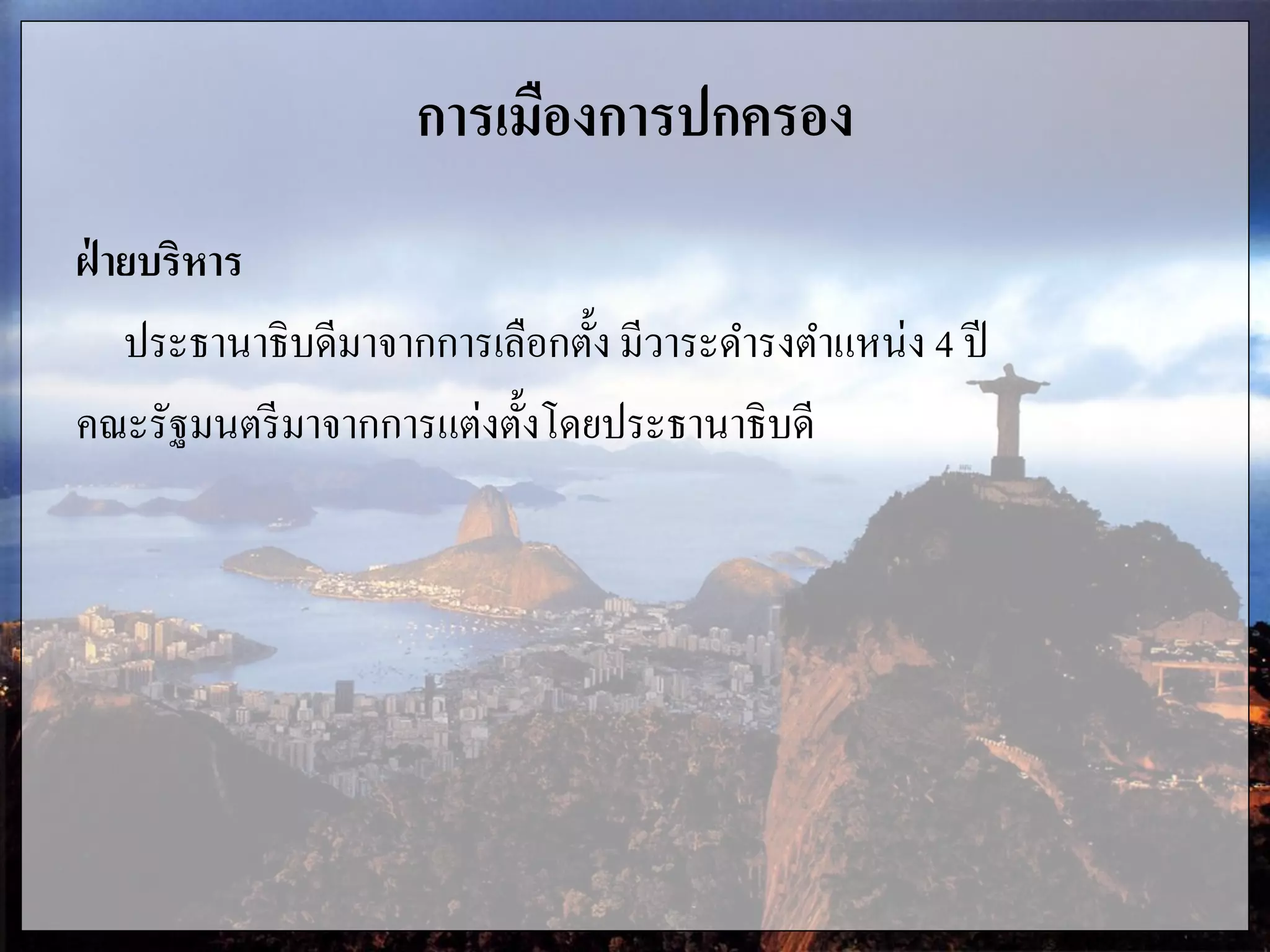 การเมืองการปกครอง

ฝ่ายบริหาร

ประธานาธิบดีมาจากการเลือกตั้ง มีวาระดำรงตำแหน่ง 4 ปี คณะรัฐมนตรีมาจากการแต่งตั้งโดยประธานาธิบดี